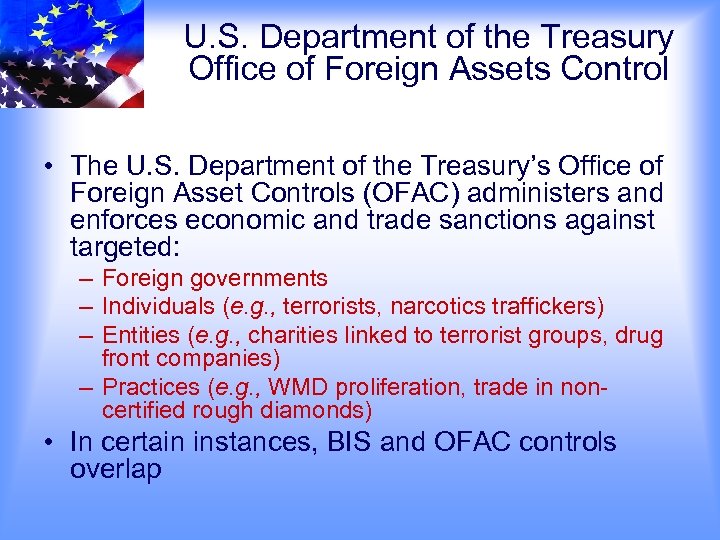 U.S. Department of the Treasury Office of Foreign Assets Control

• The U.S. Department of the Treasury's Office of Foreign Asset Controls (OFAC) administers and enforces economic and trade sanctions against targeted:
– Foreign governments
– Individuals (e.g., terrorists, narcotics traffickers)
– Entities (e.g., charities linked to terrorist groups, drug front companies)
– Practices (e.g., WMD proliferation, trade in non-certified rough diamonds)
• In certain instances, BIS and OFAC controls overlap